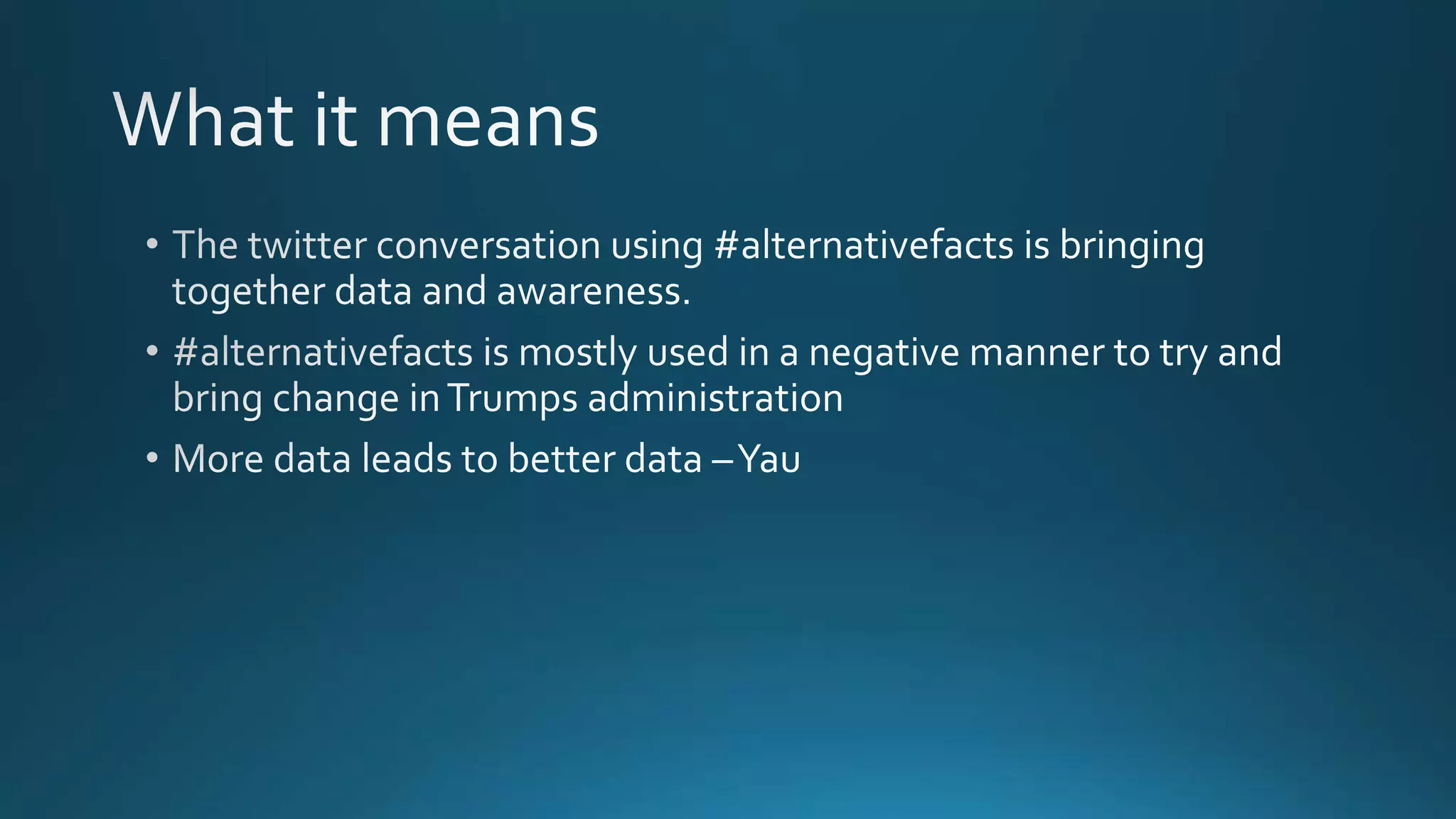 What it means

• The twitter conversation using #alternativefacts is bringing together data and awareness.

• #alternativefacts is mostly used in a negative manner to try and bring change in Trumps administration

• More data leads to better data – Yau